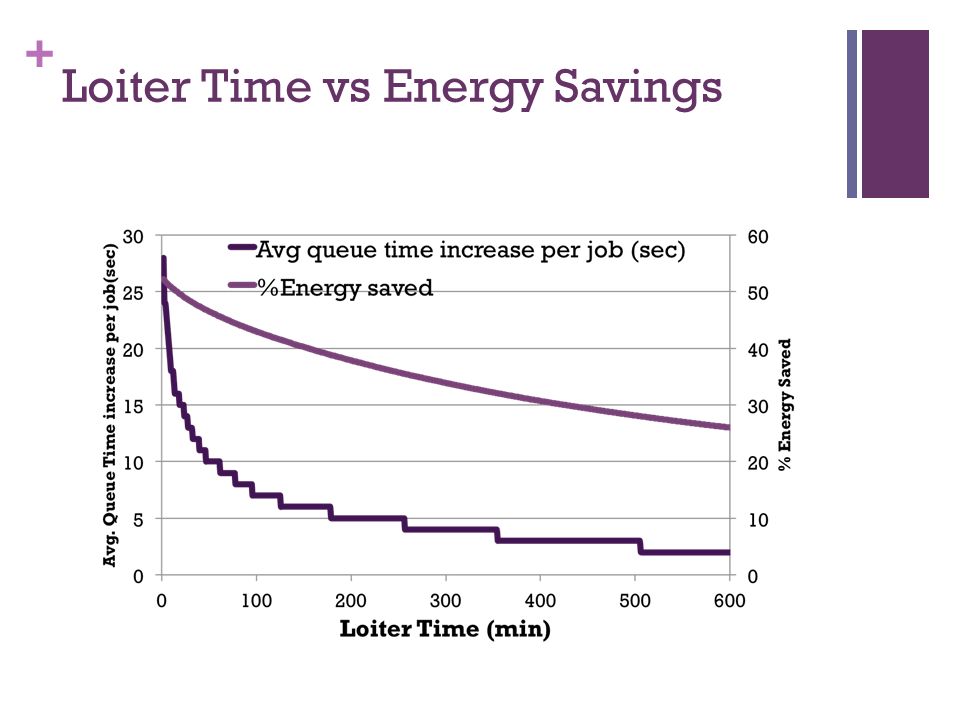 + Loiter Time vs Energy Savings

Avg queue time increase per job (sec)
%Energy saved

Avg. Queue Time increase per job(sec)

30
25
20
15
10
5
0

60
50
40
30
20
10
0

% Energy Saved

0
100
200
300
400
500
600

Loiter Time (min)